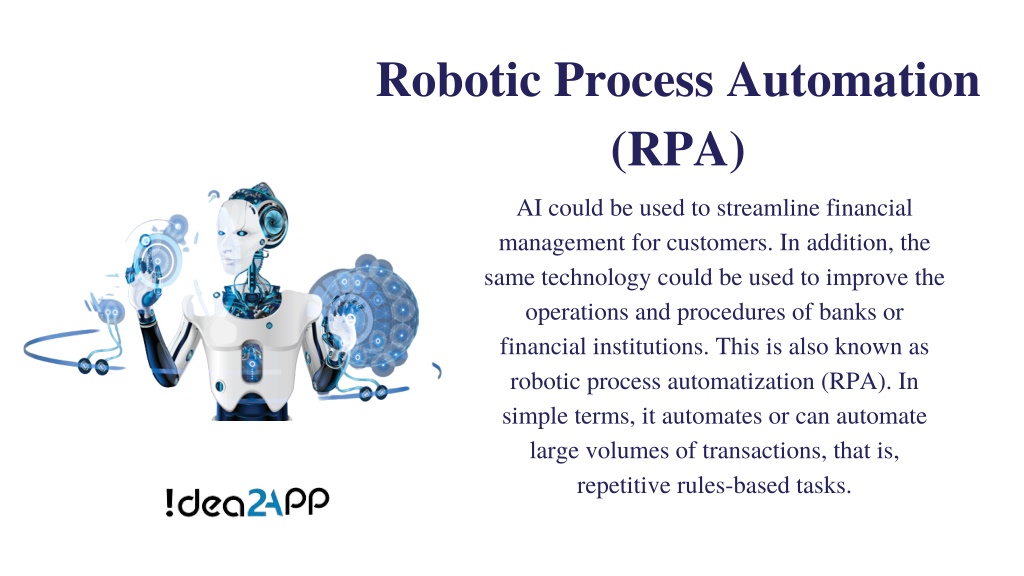 Robotic Process Automation (RPA)

AI could be used to streamline financial management for customers. In addition, the same technology could be used to improve the operations and procedures of banks or financial institutions. This is also known as robotic process automatization (RPA). In simple terms, it automates or can automate large volumes of transactions, that is, repetitive rules-based tasks.

!dea2APP